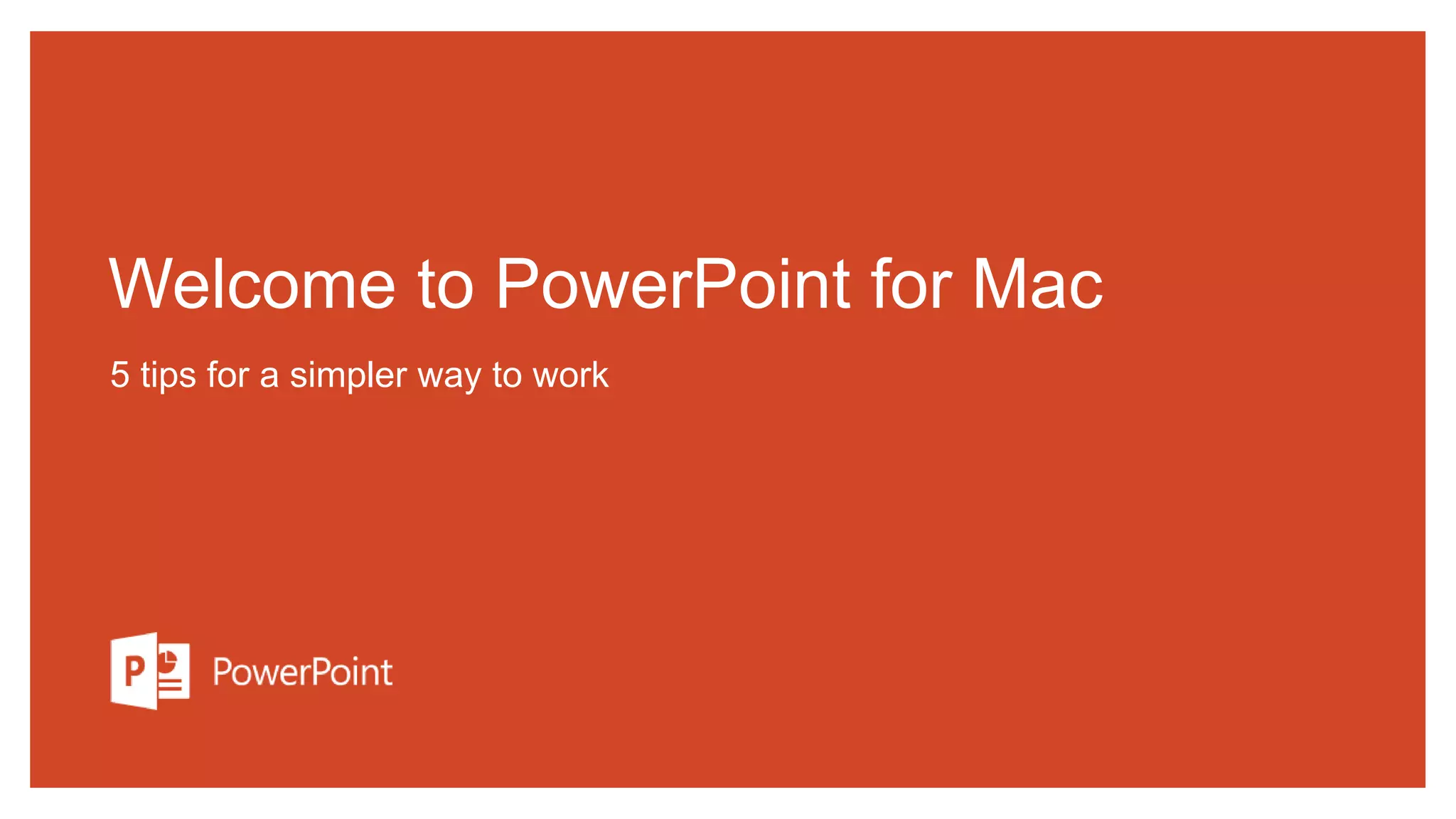 Welcome to PowerPoint for Mac

5 tips for a simpler way to work

P PowerPoint